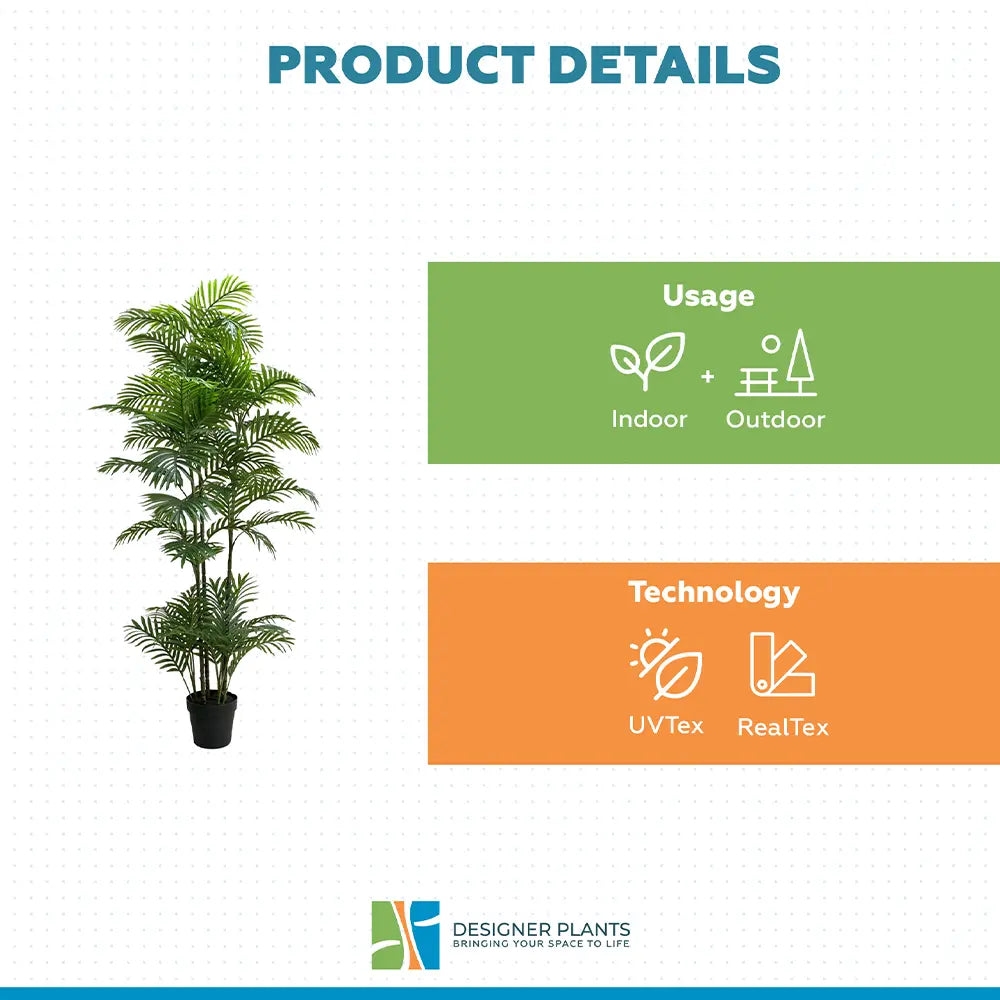 PRODUCT DETAILS

Usage

Indoor + Outdoor

Technology

UVTex RealTex

DESIGNER PLANTS
BRINGING YOUR SPACE TO LIFE